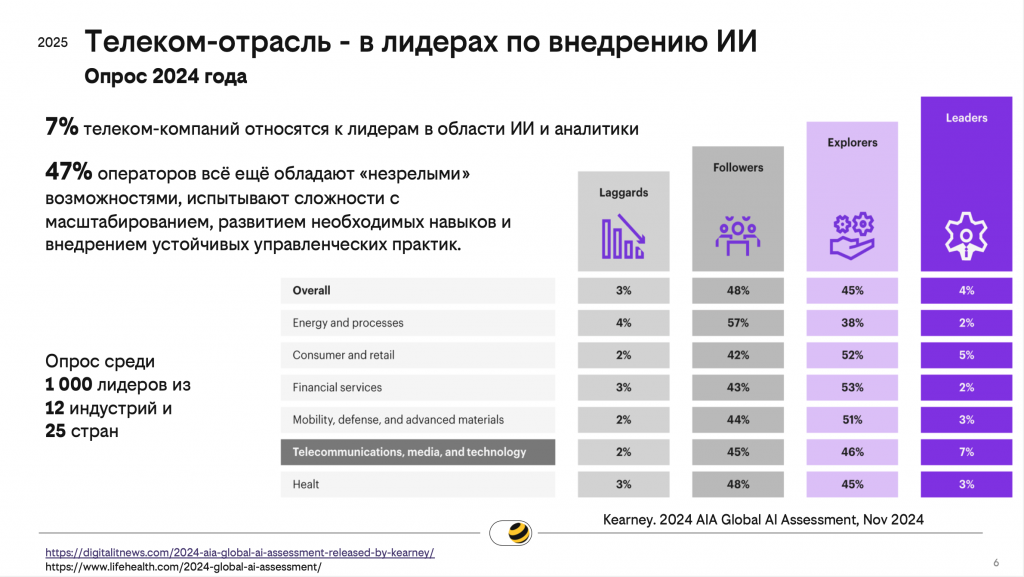 2025

Телеком-отрасль - в лидерах по внедрению ИИ

Опрос 2024 года

7% телеком-компаний относятся к лидерам в области ИИ и аналитики

47% операторов всё ещё обладают «незрелыми» возможностями, испытывают сложности с масштабированием, развитием необходимых навыков и внедрением устойчивых управленческих практик.

Опрос среди 1 000 лидеров из 12 индустрий и 25 стран

| | Laggards | Followers | Explorers | Leaders |
|---|---|---|---|---|
| Overall | 3% | 48% | 45% | 4% |
| Energy and processes | 4% | 57% | 38% | 2% |
| Consumer and retail | 2% | 42% | 52% | 5% |
| Financial services | 3% | 43% | 53% | 2% |
| Mobility, defense, and advanced materials | 2% | 44% | 51% | 3% |
| Telecommunications, media, and technology | 2% | 45% | 46% | 7% |
| Healt | 3% | 48% | 45% | 3% |

Kearney. 2024 AIA Global AI Assessment, Nov 2024

https://digitalitnews.com/2024-aia-global-ai-assessment-released-by-kearney/
https://www.lifehealth.com/2024-global-ai-assessment/

6